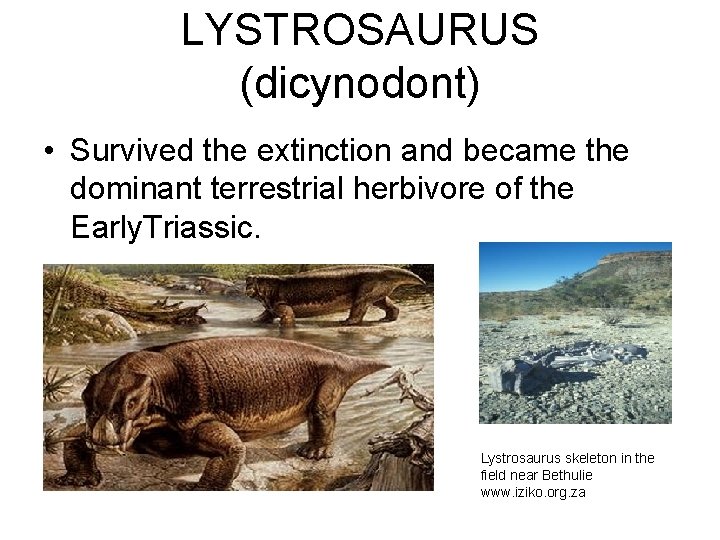 LYSTROSAURUS (dicynodont)

• Survived the extinction and became the dominant terrestrial herbivore of the EarlyTriassic.

Lystrosaurus skeleton in the field near Bethulie
www.iziko.org.za